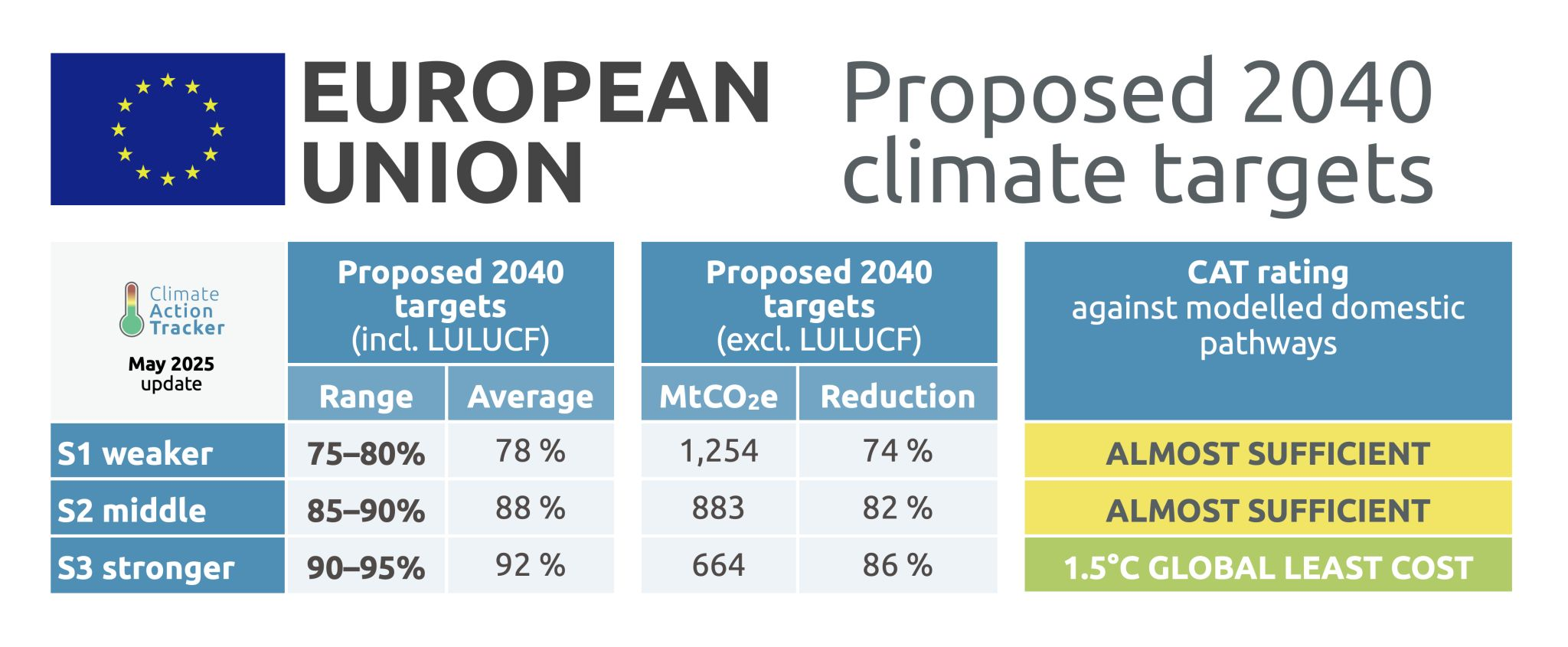 EUROPEAN UNION

Proposed 2040 climate targets

Climate Action Tracker

May 2025 update

| | Proposed 2040 targets (incl. LULUCF) Range | Proposed 2040 targets (incl. LULUCF) Average | Proposed 2040 targets (excl. LULUCF) $MtCO_2e$ | Proposed 2040 targets (excl. LULUCF) Reduction | CAT rating against modelled domestic pathways |
|---|---|---|---|---|---|
| S1 weaker | 75–80% | 78 % | 1,254 | 74 % | ALMOST SUFFICIENT |
| S2 middle | 85–90% | 88 % | 883 | 82 % | ALMOST SUFFICIENT |
| S3 stronger | 90–95% | 92 % | 664 | 86 % | 1.5°C GLOBAL LEAST COST |